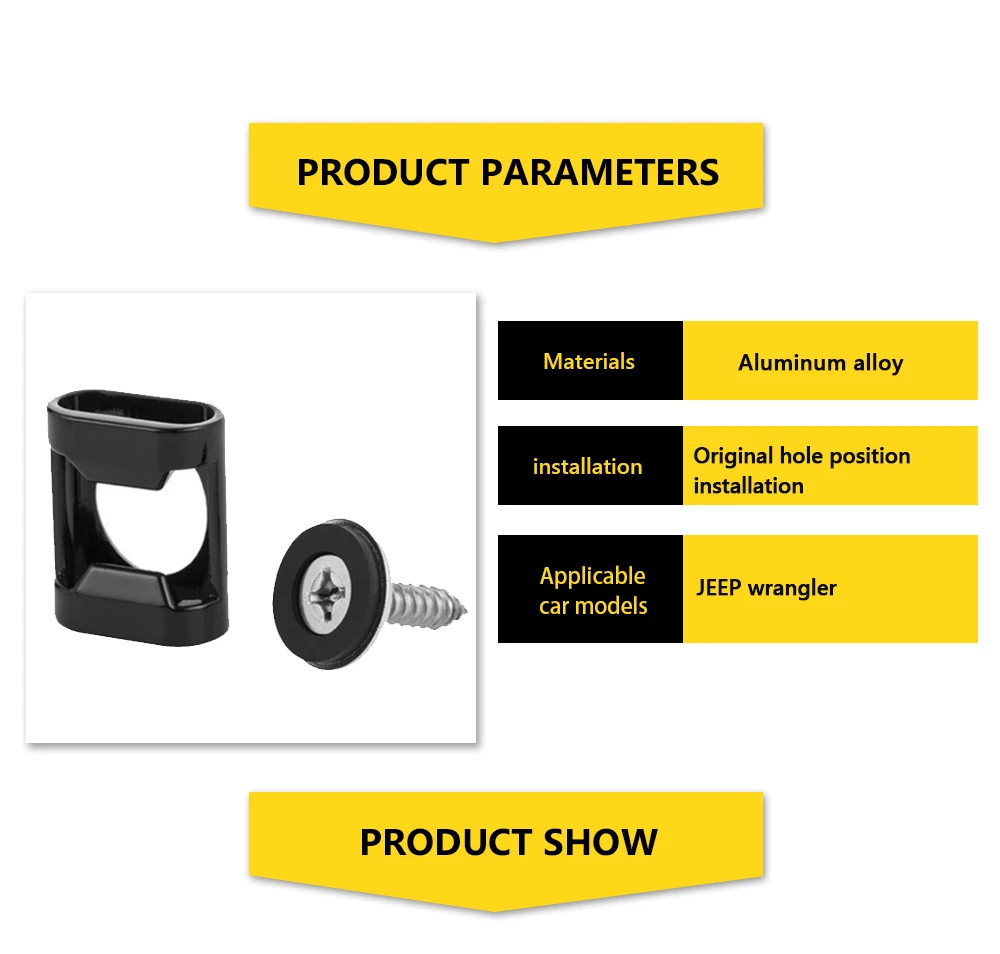 PRODUCT PARAMETERS

Materials
Aluminum alloy

installation
Original hole position installation

Applicable car models
JEEP wrangler

PRODUCT SHOW